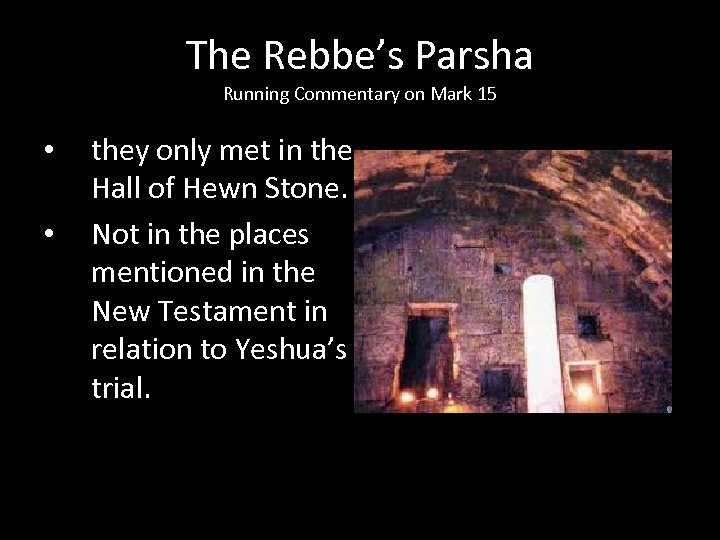 The Rebbe's Parsha
Running Commentary on Mark 15

• they only met in the Hall of Hewn Stone.

• Not in the places mentioned in the New Testament in relation to Yeshua's trial.